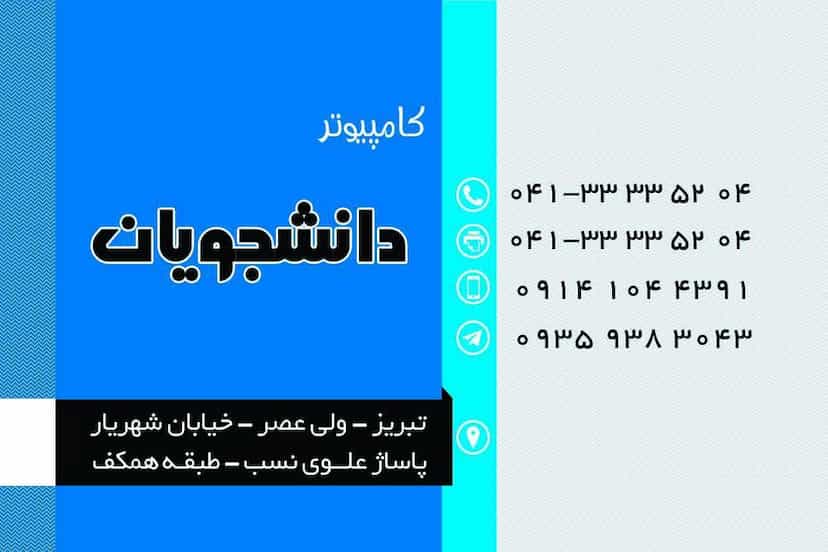 کامپیوتر

دانشجویان

۰۴۱-۳۳ ۳۳ ۵۲ ۰۴

۰۴۱-۳۳ ۳۳ ۵۲ ۰۴

۰۹۱۴ ۱۰۴ ۴۳۹۱

۰۹۳۵ ۹۳۸ ۳۰۴۳

تبریز - ولی عصر - خیابان شهریار
پاساژ علوی نسب - طبقه همکف